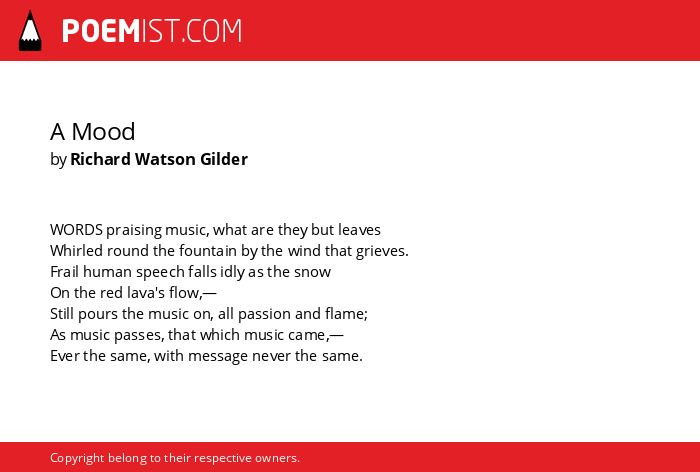 POEMIST.COM

A Mood
by Richard Watson Gilder

WORDS praising music, what are they but leaves
Whirled round the fountain by the wind that grieves.
Frail human speech falls idly as the snow
On the red lava's flow,—
Still pours the music on, all passion and flame;
As music passes, that which music came,—
Ever the same, with message never the same.

Copyright belong to their respective owners.